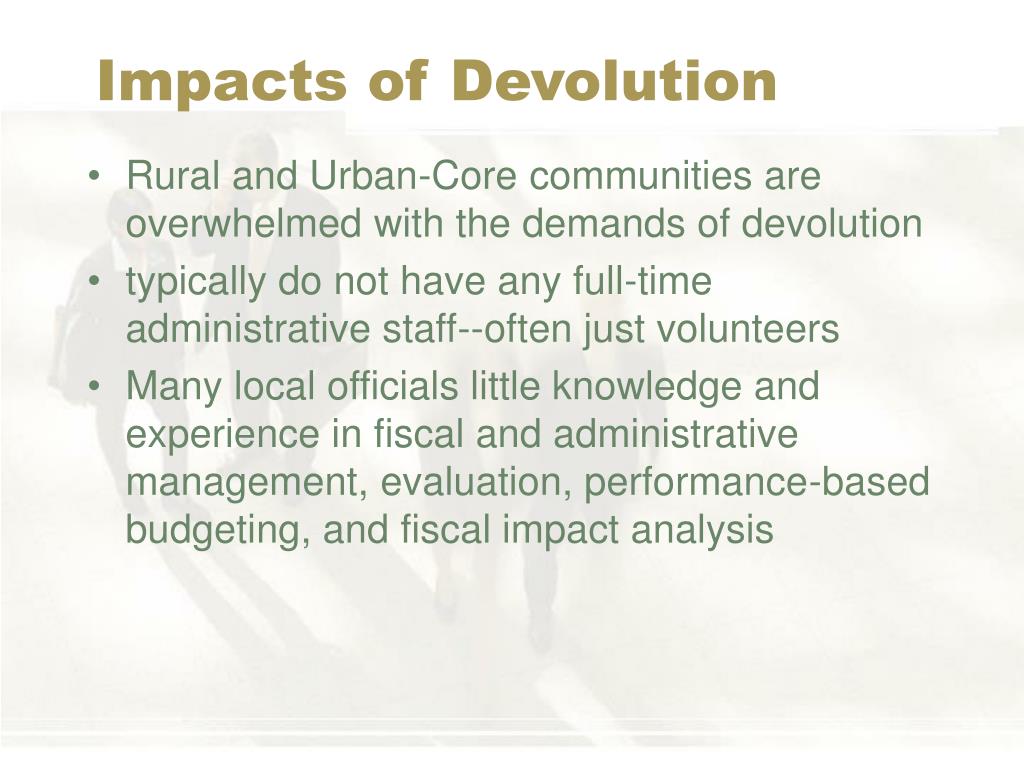 Impacts of Devolution

• Rural and Urban-Core communities are overwhelmed with the demands of devolution
• typically do not have any full-time administrative staff--often just volunteers
• Many local officials little knowledge and experience in fiscal and administrative management, evaluation, performance-based budgeting, and fiscal impact analysis